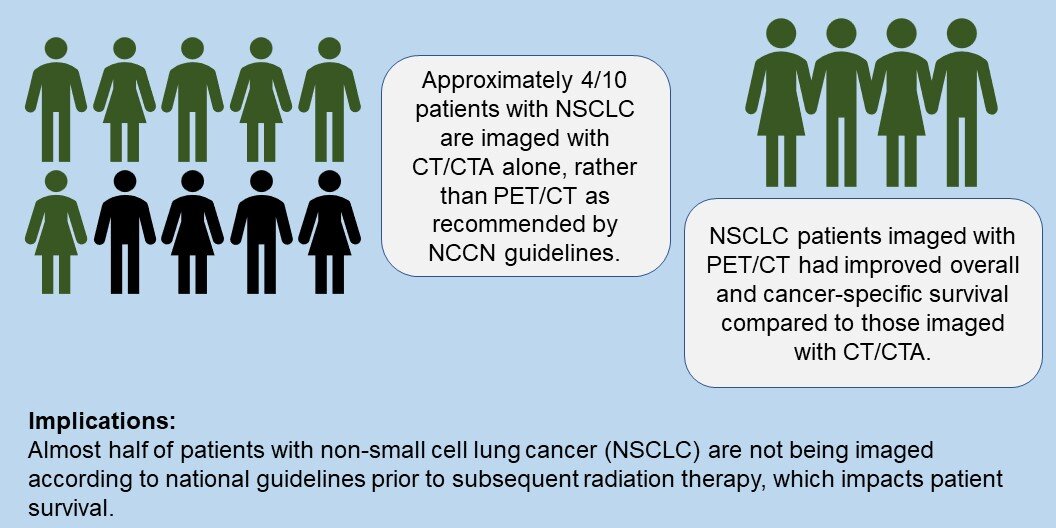 Approximately 4/10 patients with NSCLC are imaged with CT/CTA alone, rather than PET/CT as recommended by NCCN guidelines.

NSCLC patients imaged with PET/CT had improved overall and cancer-specific survival compared to those imaged with CT/CTA.

Implications:
Almost half of patients with non-small cell lung cancer (NSCLC) are not being imaged according to national guidelines prior to subsequent radiation therapy, which impacts patient survival.